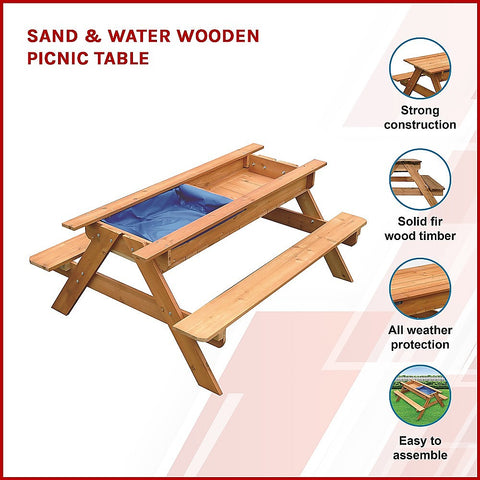 SAND & WATER WOODEN PICNIC TABLE

Strong construction

Solid fir wood timber

All weather protection

Easy to assemble